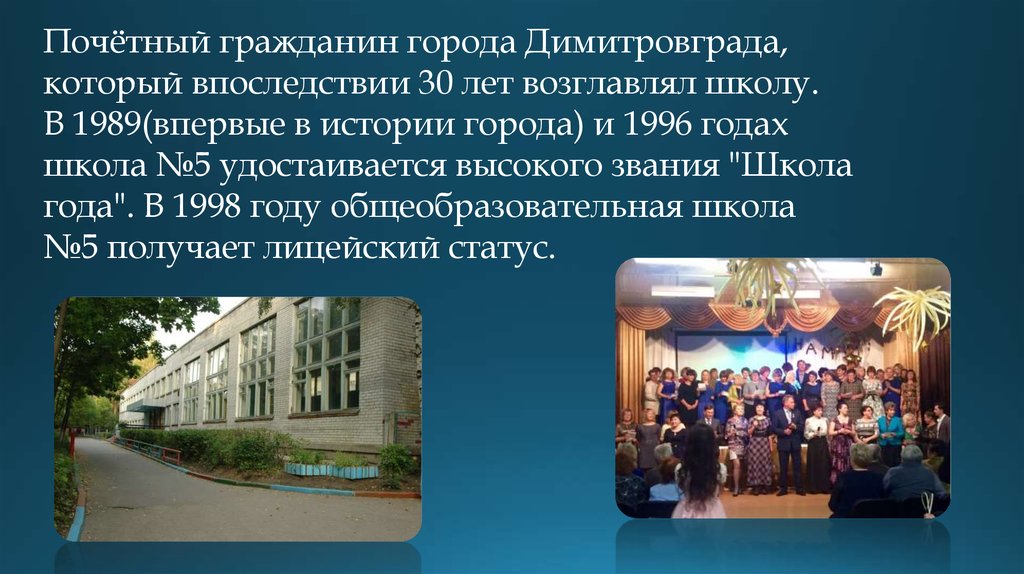 Почётный гражданин города Димитровграда, который впоследствии 30 лет возглавлял школу.
В 1989(впервые в истории города) и 1996 годах школа №5 удостаивается высокого звания "Школа года". В 1998 году общеобразовательная школа №5 получает лицейский статус.